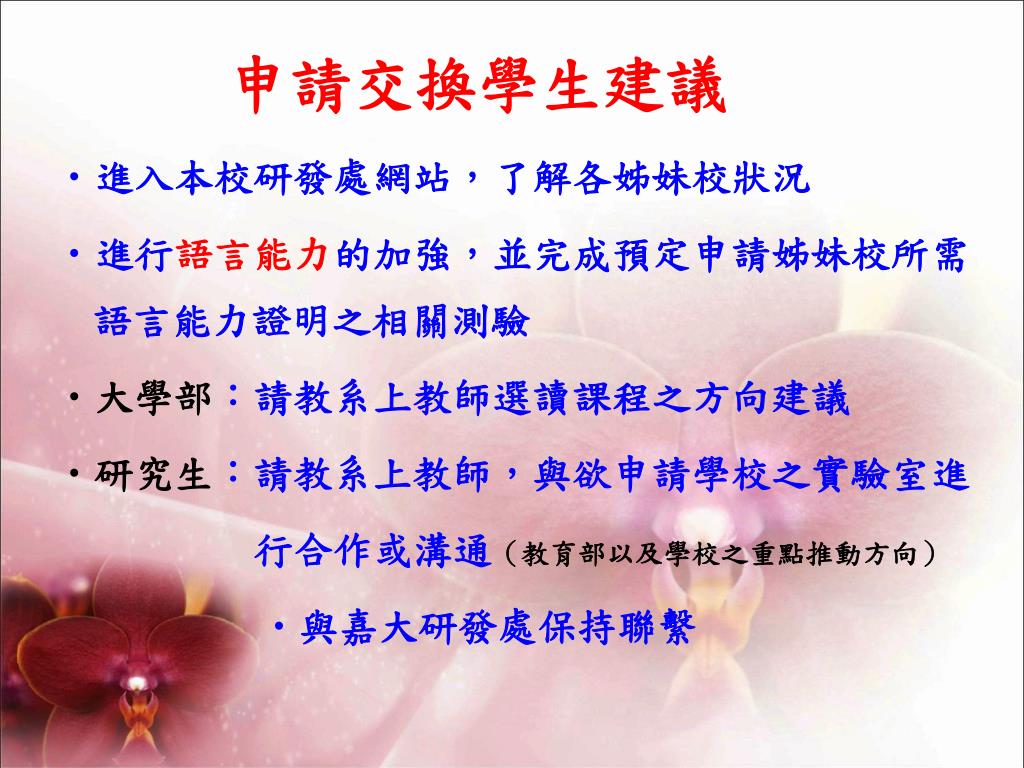 申請交換學生建議

• 進入本校研發處網站，了解各姊妹校狀況

• 進行語言能力的加強，並完成預定申請姊妹校所需語言能力證明之相關測驗

• 大學部：請教系上教師選讀課程之方向建議

• 研究生：請教系上教師，與欲申請學校之實驗室進行合作或溝通（教育部以及學校之重點推動方向）

• 與嘉大研發處保持聯繫